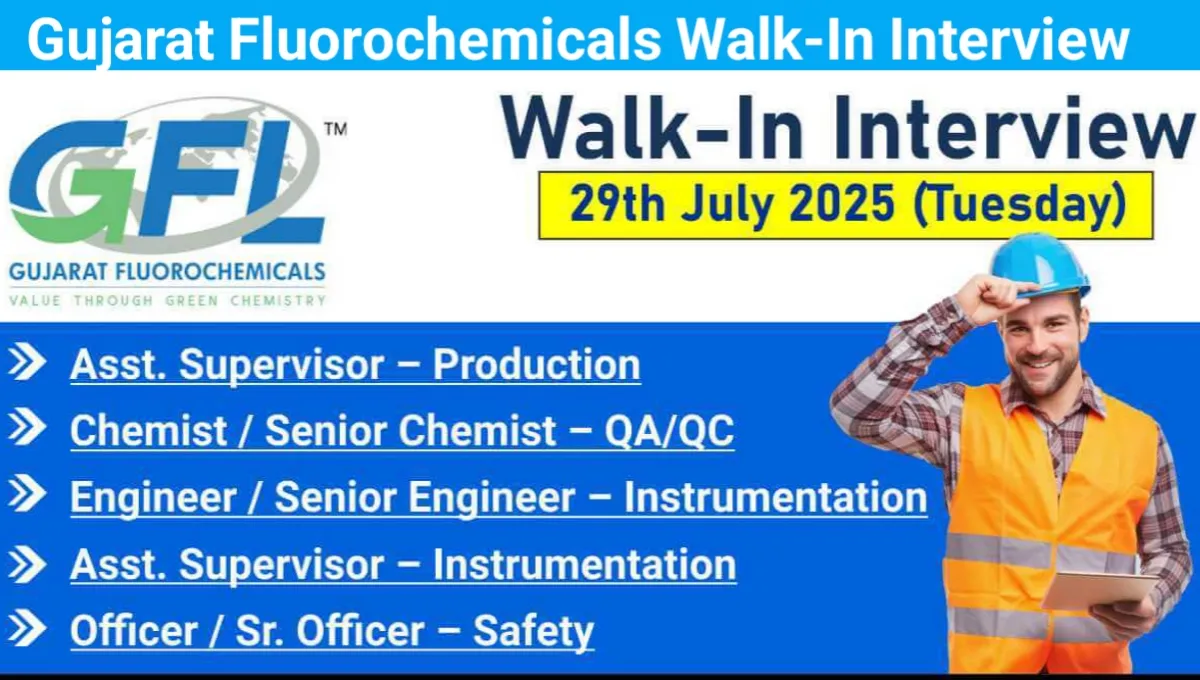 Gujarat Fluorochemicals Walk-In Interview

GFL™
GUJARAT FLUOROCHEMICALS
VALUE THROUGH GREEN CHEMISTRY

Walk-In Interview
29th July 2025 (Tuesday)

Asst. Supervisor – Production
Chemist / Senior Chemist – QA/QC
Engineer / Senior Engineer – Instrumentation
Asst. Supervisor – Instrumentation
Officer / Sr. Officer – Safety